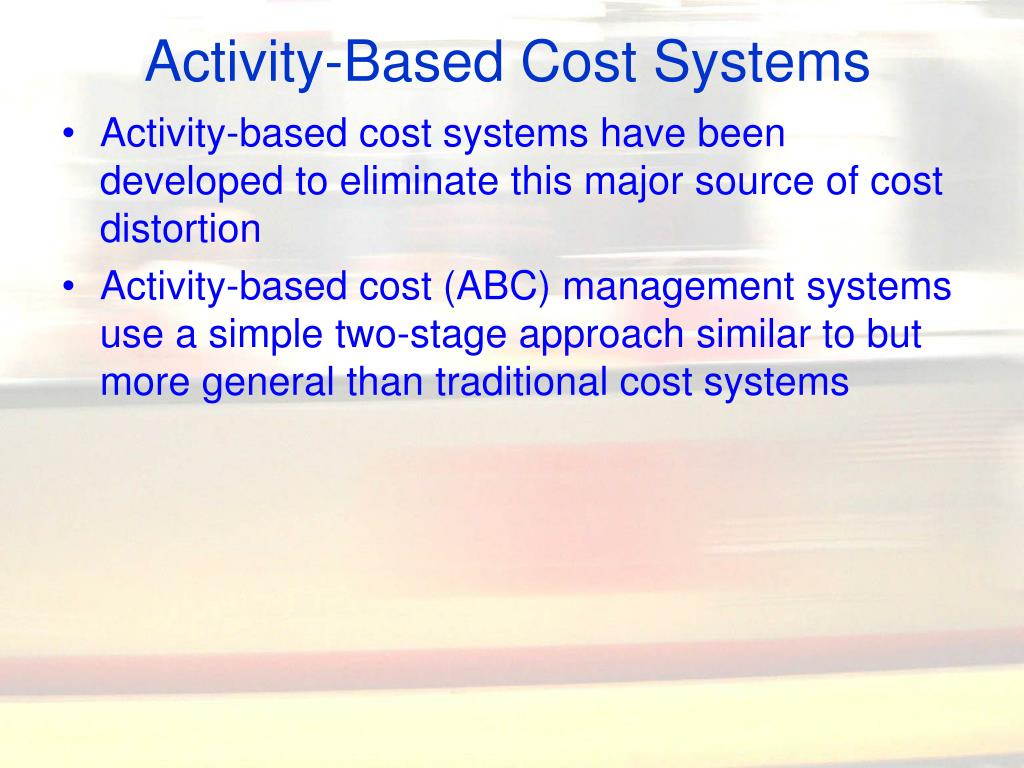 Activity-Based Cost Systems

• Activity-based cost systems have been developed to eliminate this major source of cost distortion

• Activity-based cost (ABC) management systems use a simple two-stage approach similar to but more general than traditional cost systems